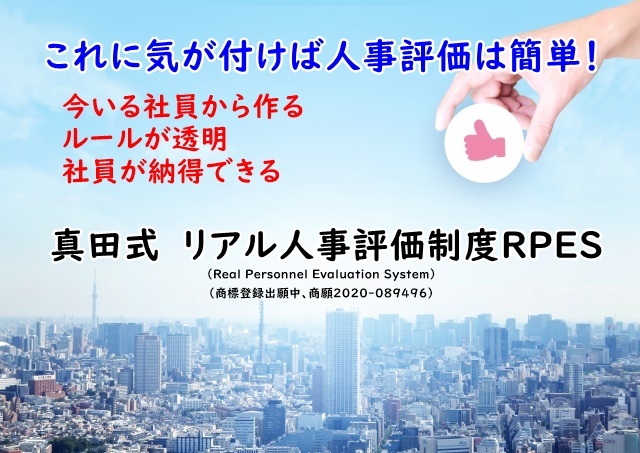 これに気が付けば人事評価は簡単！

今いる社員から作る
ルールが透明
社員が納得できる

真田式 リアル人事評価制度RPES

（Real Personnel Evaluation System）

（商標登録出願中、商願2020-089496）